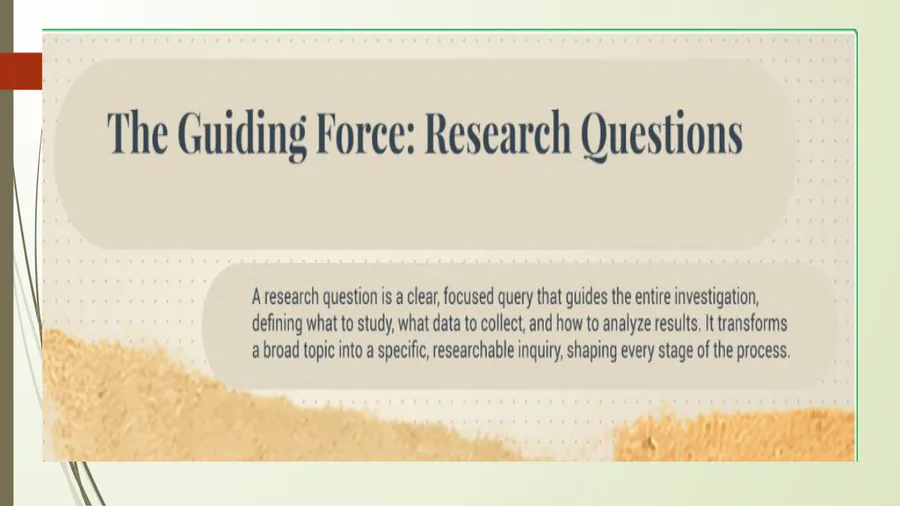 The Guiding Force: Research Questions

A research question is a clear, focused query that guides the entire investigation, defining what to study, what data to collect, and how to analyze results. It transforms a broad topic into a specific, researchable inquiry, shaping every stage of the process.